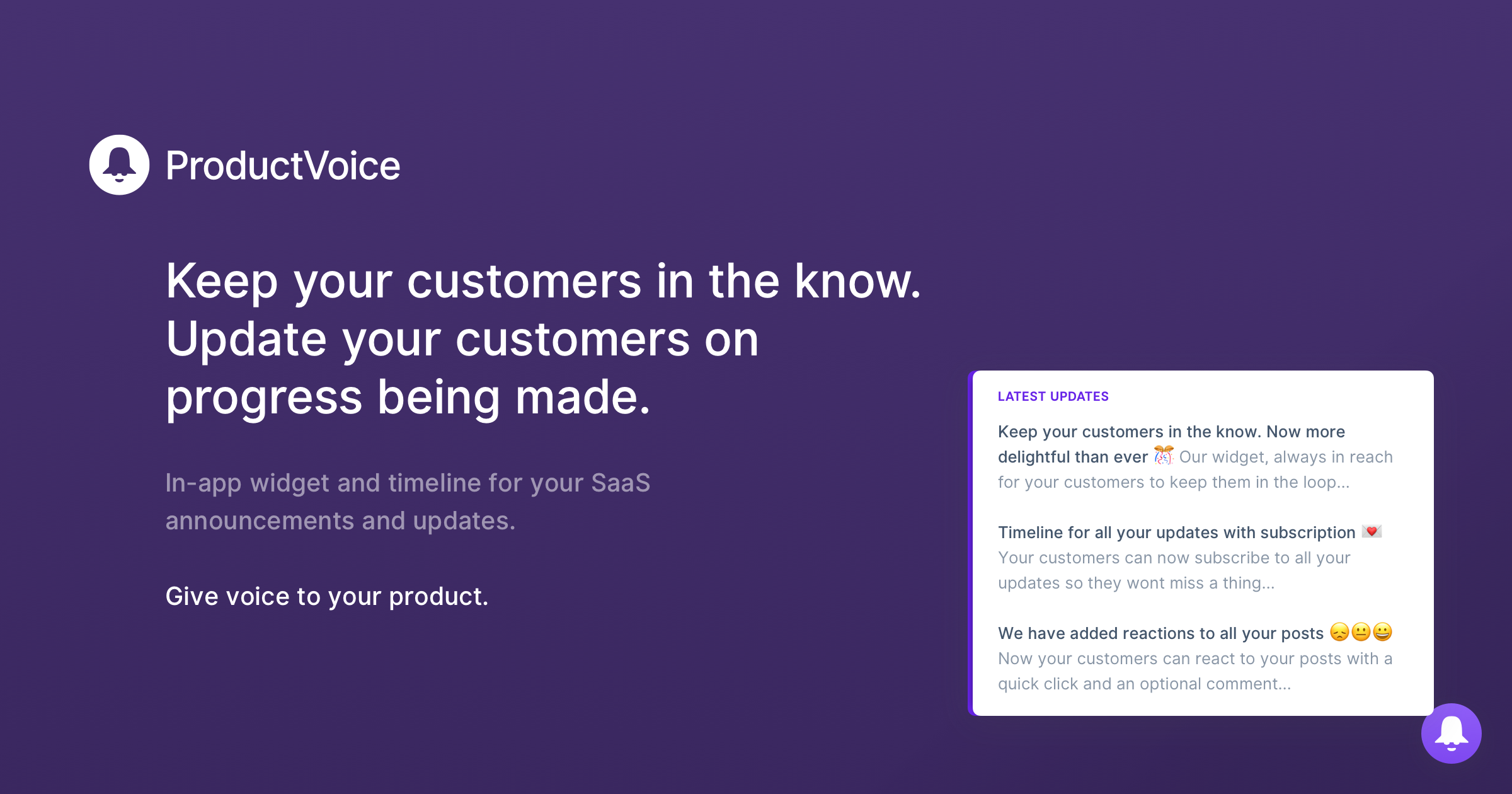 ProductVoice

Keep your customers in the know. Update your customers on progress being made.

In-app widget and timeline for your SaaS announcements and updates.

Give voice to your product.

LATEST UPDATES

Keep your customers in the know. Now more delightful than ever 🎊 Our widget, always in reach for your customers to keep them in the loop...

Timeline for all your updates with subscription 💌 Your customers can now subscribe to all your updates so they wont miss a thing...

We have added reactions to all your posts 😞😐😀 Now your customers can react to your posts with a quick click and an optional comment...